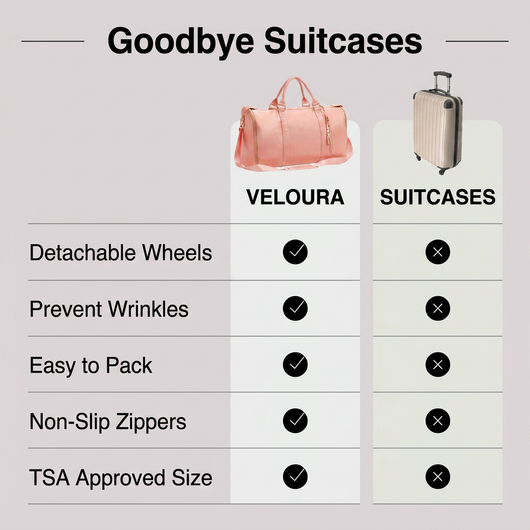 Goodbye Suitcases

| | VELOURA | SUITCASES |
|---|---|---|
| Detachable Wheels | ✓ | ✗ |
| Prevent Wrinkles | ✓ | ✗ |
| Easy to Pack | ✓ | ✗ |
| Non-Slip Zippers | ✓ | ✗ |
| TSA Approved Size | ✓ | ✗ |